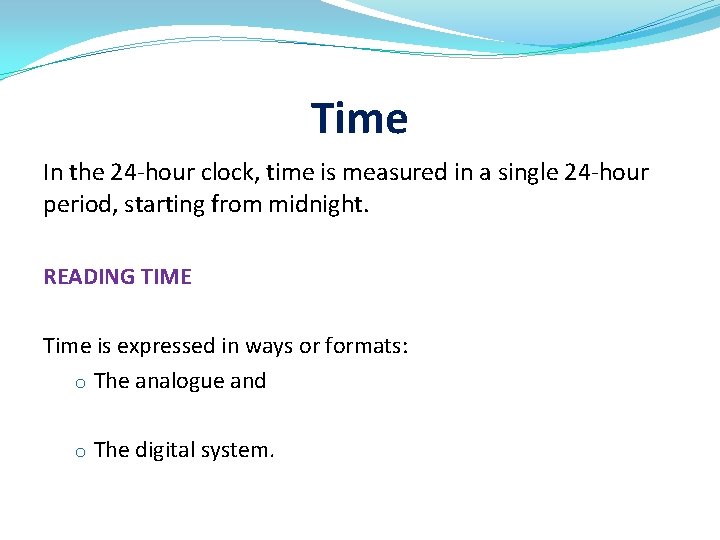 Time

In the 24-hour clock, time is measured in a single 24-hour period, starting from midnight.

READING TIME

Time is expressed in ways or formats:

o The analogue and

o The digital system.